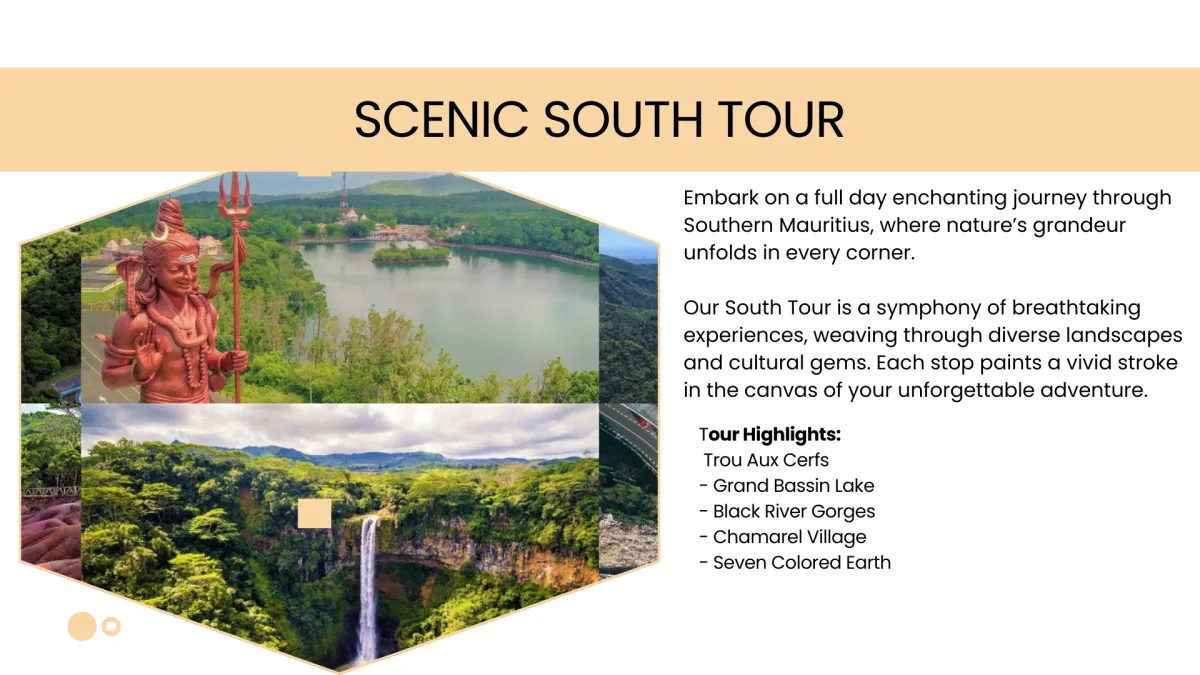 SCENIC SOUTH TOUR

Embark on a full day enchanting journey through Southern Mauritius, where nature's grandeur unfolds in every corner.

Our South Tour is a symphony of breathtaking experiences, weaving through diverse landscapes and cultural gems. Each stop paints a vivid stroke in the canvas of your unforgettable adventure.

Tour Highlights:
Trou Aux Cerfs
- Grand Bassin Lake
- Black River Gorges
- Chamarel Village
- Seven Colored Earth